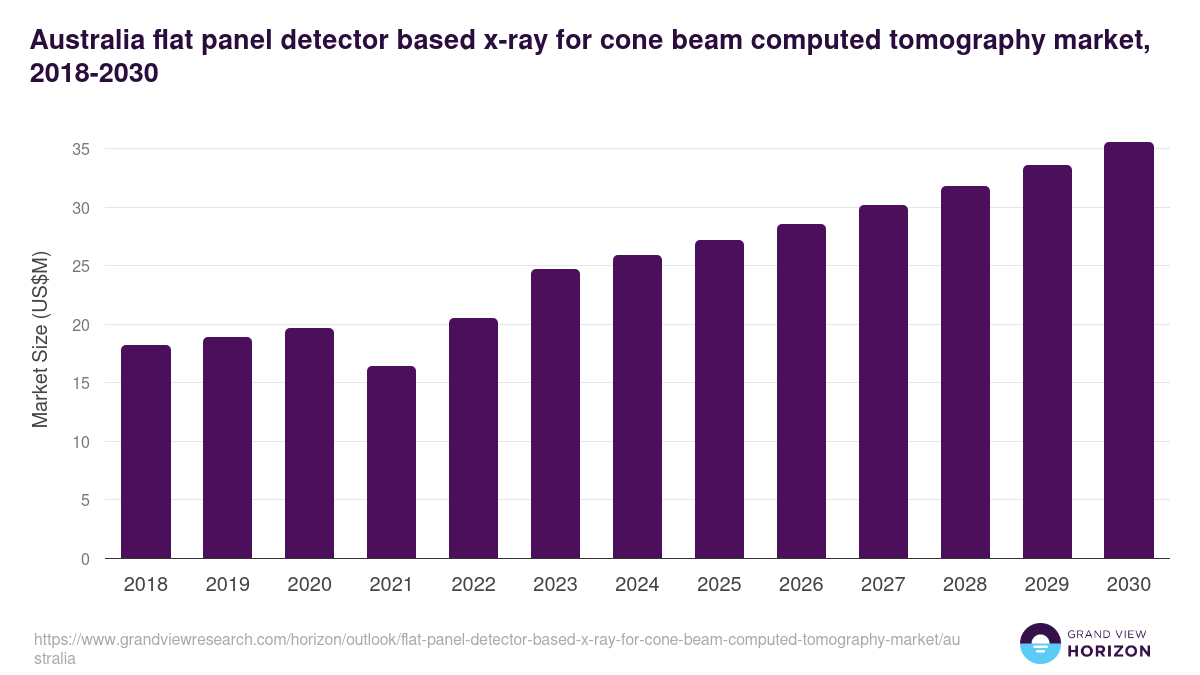 Australia flat panel detector based x-ray for cone beam computed tomography market, 2018-2030

Market Size (US$M)

35
30
25
20
15
10
5
0

2018 2019 2020 2021 2022 2023 2024 2025 2026 2027 2028 2029 2030

https://www.grandviewresearch.com/horizon/outlook/flat-panel-detector-based-x-ray-for-cone-beam-computed-tomography-market/australia

GRAND VIEW HORIZON